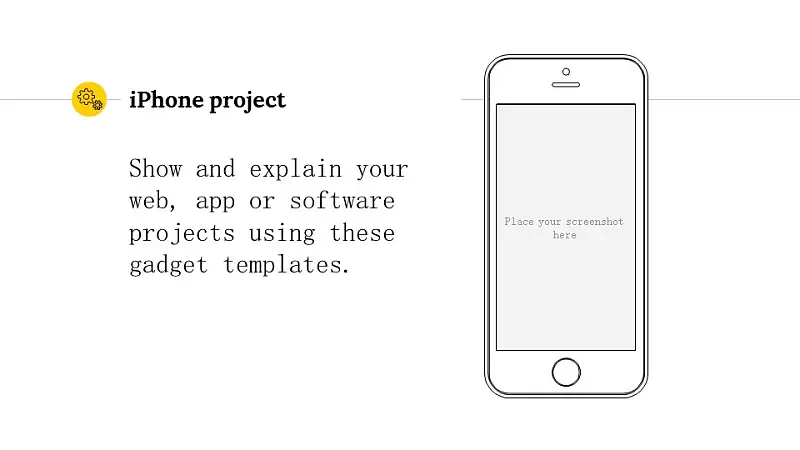 iPhone project

Show and explain your web, app or software projects using these gadget templates.

Place your screenshot here